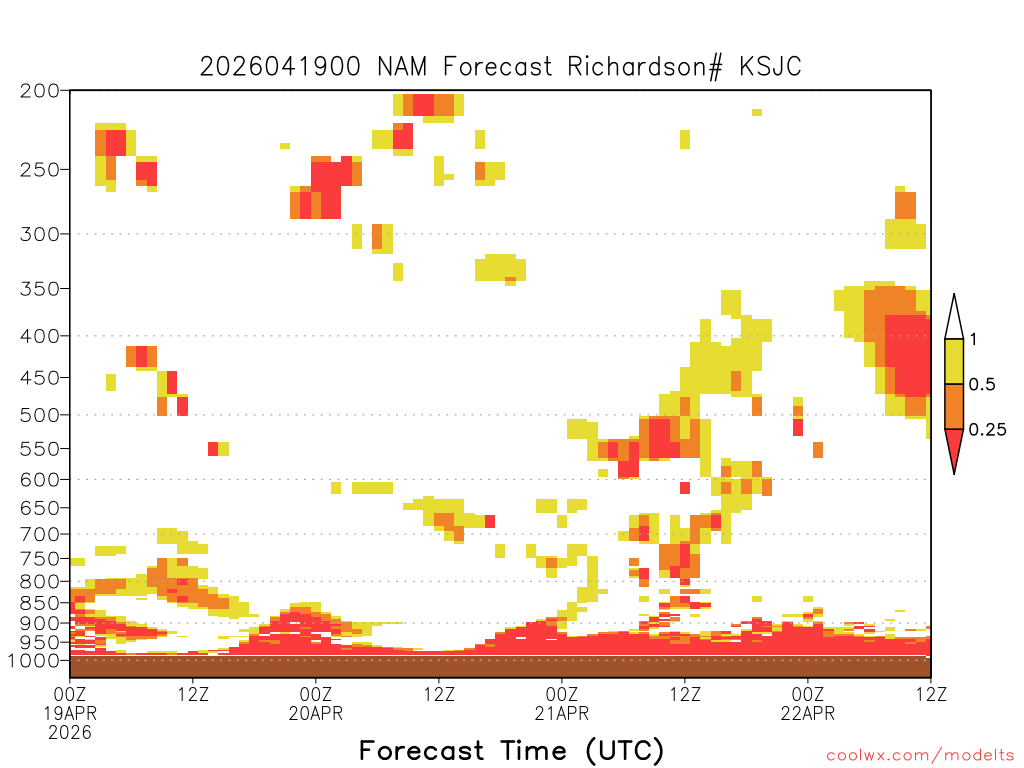 2026041900 NAM Forecast Richardson# KSJC

200
250
300
350
400
450
500
550
600
650
700
750
800
850
900
950
1000

1
0.5
0.25

00Z 19APR 2026
12Z
00Z 20APR
12Z
00Z 21APR
12Z
00Z 22APR
12Z

Forecast Time (UTC)

coolwx.com/modelts